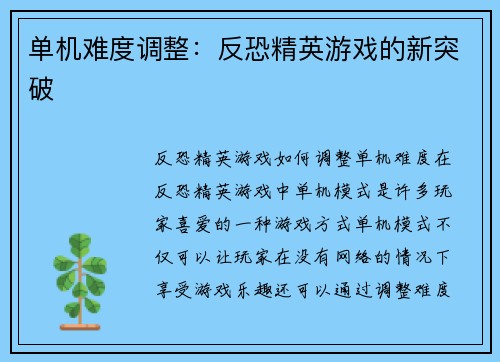 单机难度调整：反恐精英游戏的新突破

反恐精英游戏如何调整单机难度在反恐精英游戏中单机模式是许多玩家喜爱的一种游戏方式单机模式不仅可以让玩家在没有网络的情况下享受游戏乐趣还可以通过调整难度